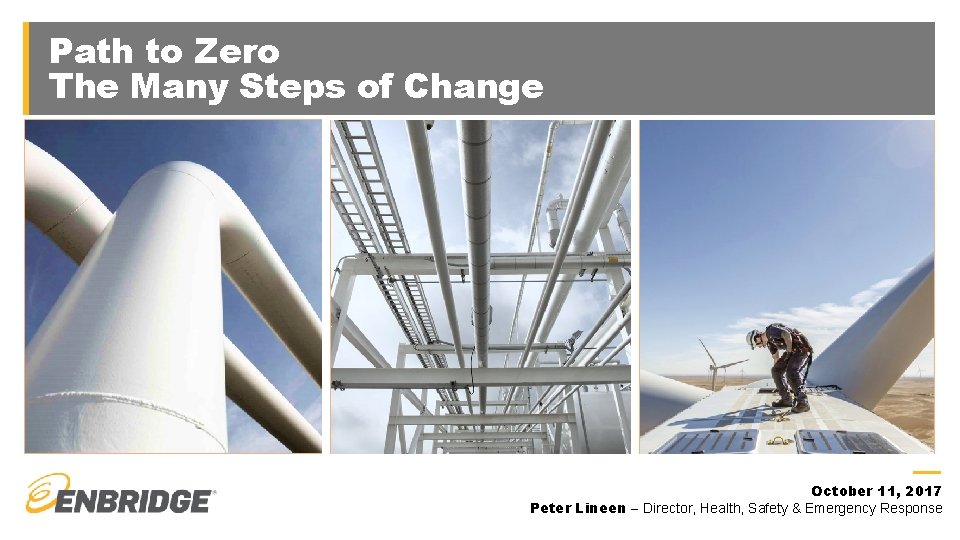 Path to Zero
The Many Steps of Change

ENBRIDGE

October 11, 2017
Peter Lineen – Director, Health, Safety & Emergency Response